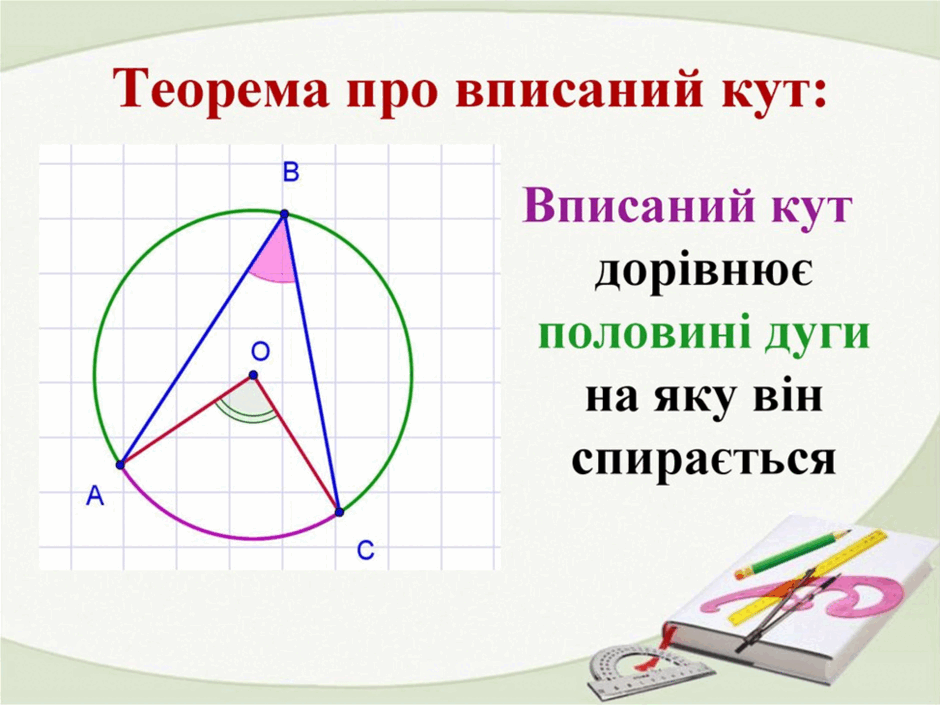 Теорема про вписаний кут:

B
O
A
C

Вписаний кут дорівнює половині дуги на яку він спирається